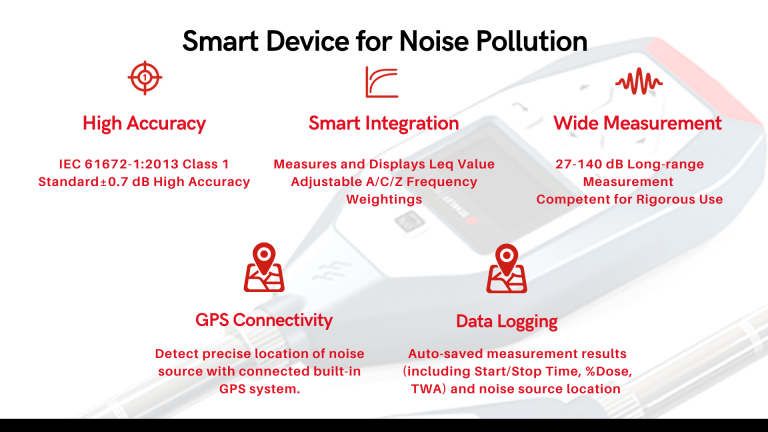 Smart Device for Noise Pollution

High Accuracy

IEC 61672-1:2013 Class 1 Standard±0.7 dB High Accuracy

Smart Integration

Measures and Displays Leq Value Adjustable A/C/Z Frequency Weightings

Wide Measurement

27-140 dB Long-range Measurement Competent for Rigorous Use

GPS Connectivity

Detect precise location of noise source with connected built-in GPS system.

Data Logging

Auto-saved measurement results (including Start/Stop Time, %Dose, TWA) and noise source location